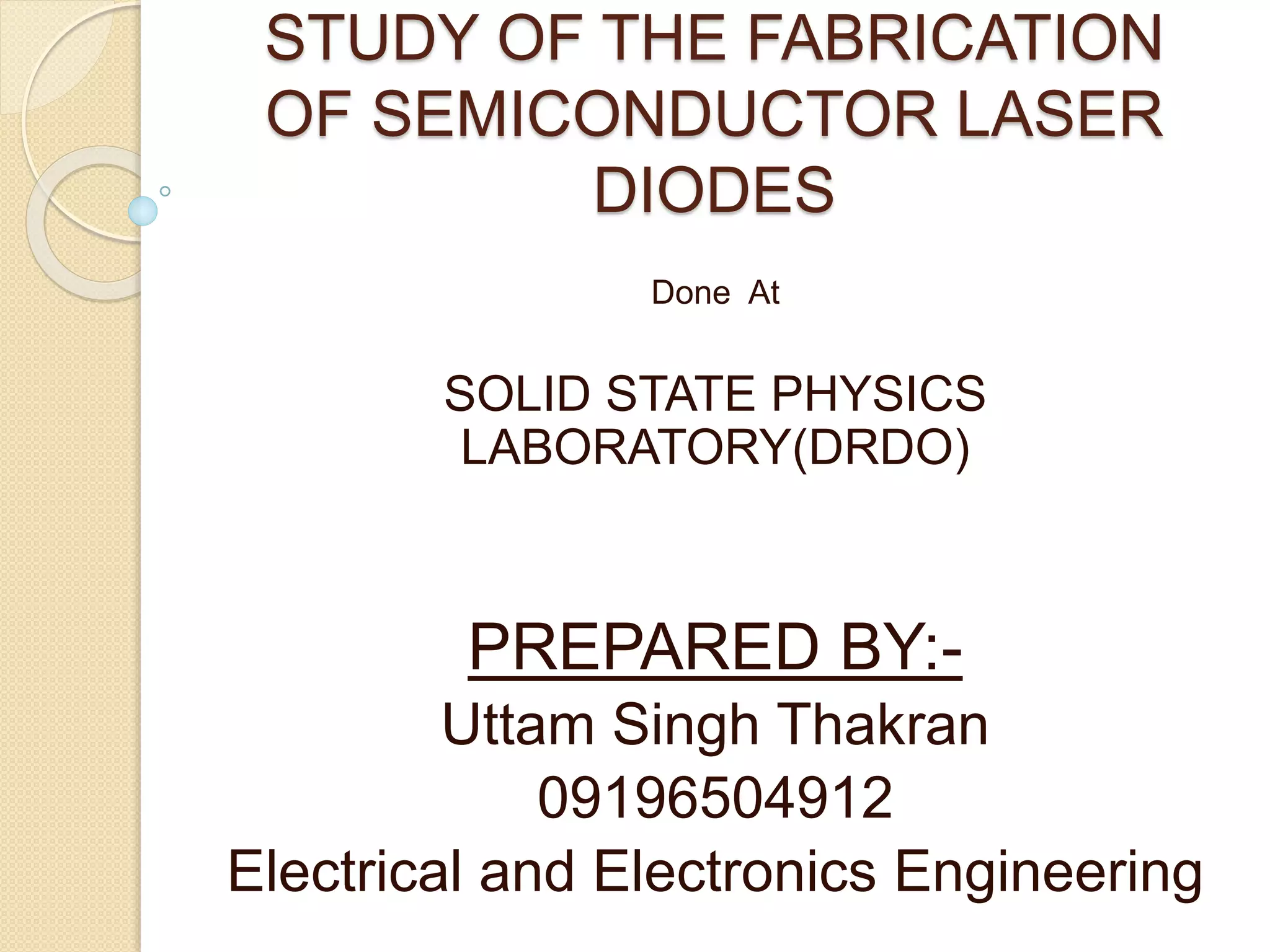 STUDY OF THE FABRICATION OF SEMICONDUCTOR LASER DIODES

Done At

SOLID STATE PHYSICS LABORATORY(DRDO)

PREPARED BY:-
Uttam Singh Thakran
09196504912
Electrical and Electronics Engineering